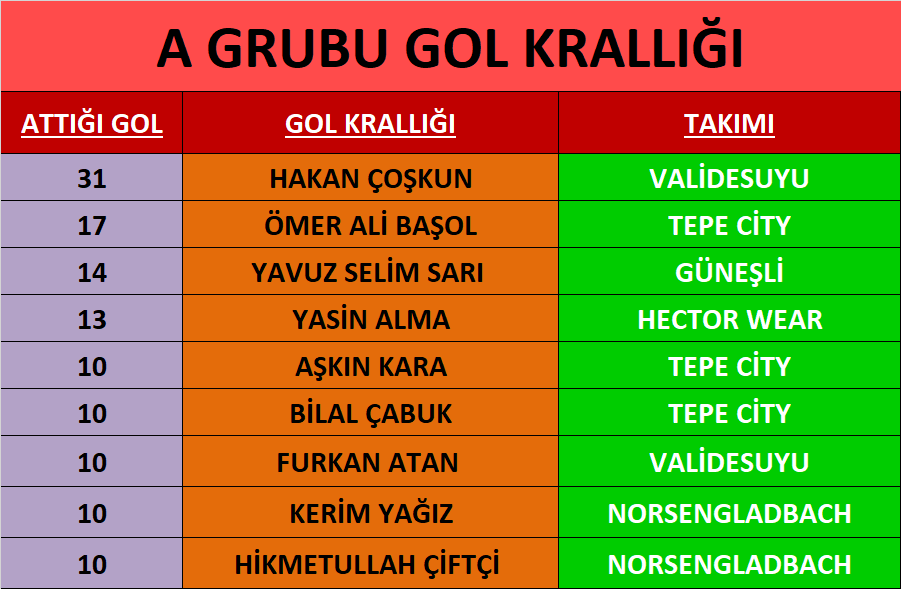 A GRUBU GOL KRALLIĞI

| ATTIĞI GOL | GOL KRALLIĞI | TAKIMI |
|---|---|---|
| 31 | HAKAN ÇOŞKUN | VALİDESUYU |
| 17 | ÖMER ALİ BAŞOL | TEPE CİTY |
| 14 | YAVUZ SELİM SARI | GÜNEŞLİ |
| 13 | YASİN ALMA | HECTOR WEAR |
| 10 | AŞKIN KARA | TEPE CİTY |
| 10 | BİLAL ÇABUK | TEPE CİTY |
| 10 | FURKAN ATAN | VALİDESUYU |
| 10 | KERİM YAĞIZ | NORSENGLADBACH |
| 10 | HİKMETULLAH ÇİFTÇİ | NORSENGLADBACH |